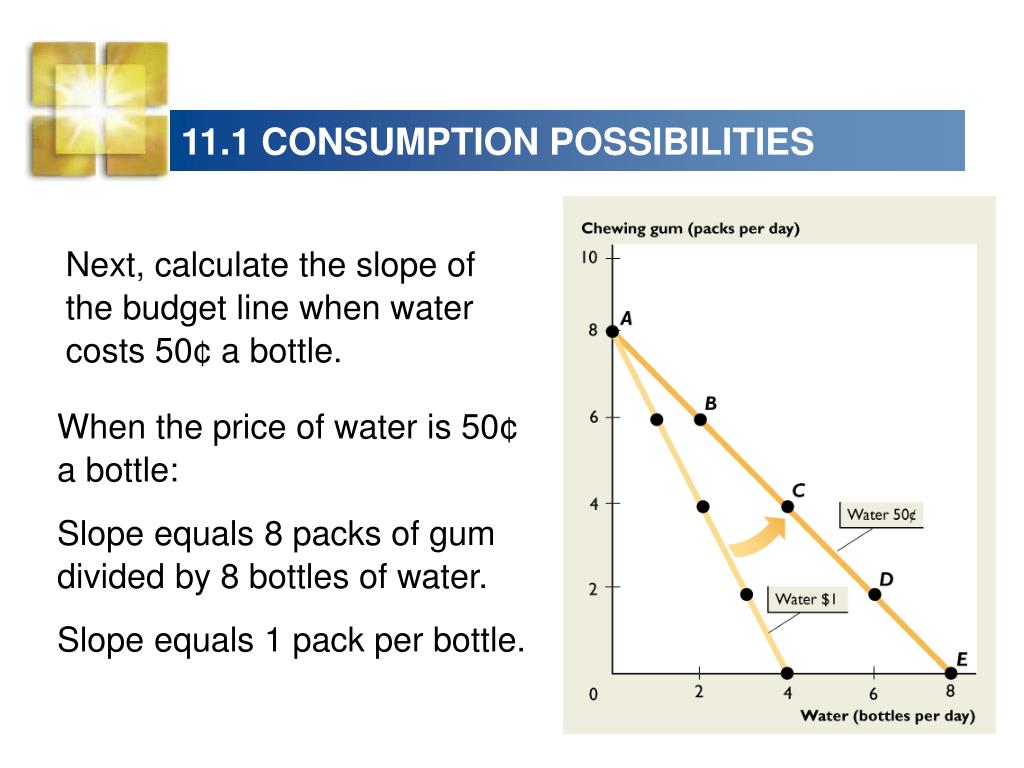 11.1 CONSUMPTION POSSIBILITIES

Next, calculate the slope of the budget line when water costs 50¢ a bottle.

When the price of water is 50¢ a bottle:

Slope equals 8 packs of gum divided by 8 bottles of water.

Slope equals 1 pack per bottle.

Chewing gum (packs per day)

10
8
6
4
2
0

A
B
C
D
E

Water 50¢
Water $1

2
4
6
8

Water (bottles per day)